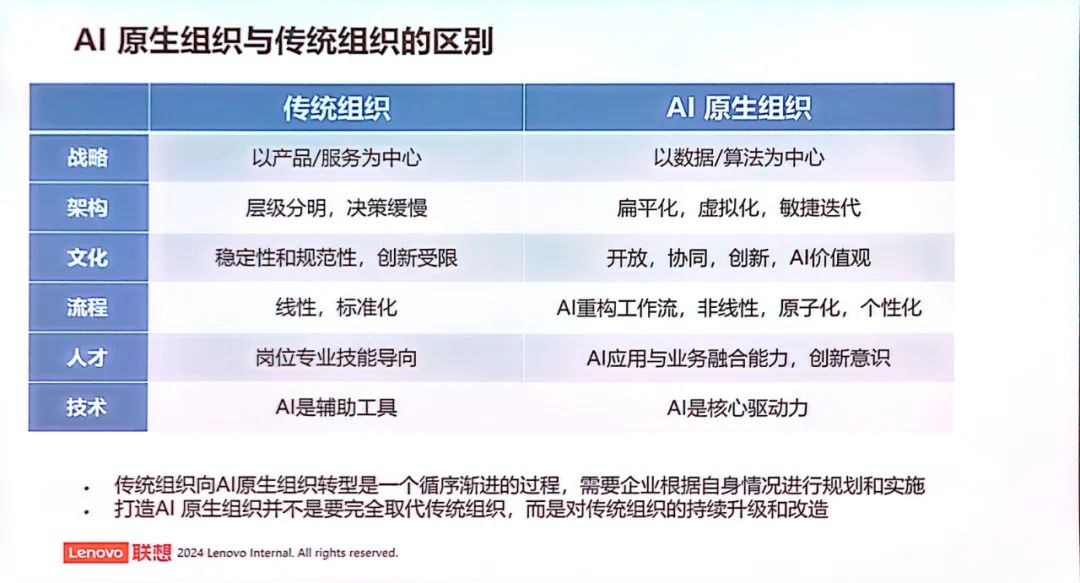 AI 原生组织与传统组织的区别

| | 传统组织 | AI 原生组织 |
|---|---|---|
| 战略 | 以产品/服务为中心 | 以数据/算法为中心 |
| 架构 | 层级分明，决策缓慢 | 扁平化，虚拟化，敏捷迭代 |
| 文化 | 稳定性和规范性，创新受限 | 开放，协同，创新，AI价值观 |
| 流程 | 线性，标准化 | AI重构工作流，非线性，原子化，个性化 |
| 人才 | 岗位专业技能导向 | AI应用与业务融合能力，创新意识 |
| 技术 | AI是辅助工具 | AI是核心驱动力 |

• 传统组织向AI原生组织转型是一个循序渐进的过程，需要企业根据自身情况进行规划和实施
• 打造AI 原生组织并不是要完全取代传统组织，而是对传统组织的持续升级和改造

Lenovo 联想 2024 Lenovo Internal. All rights reserved.